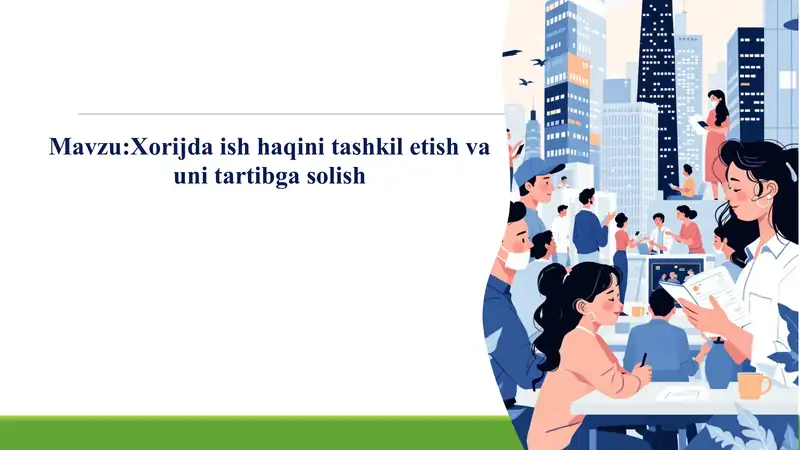 Mavzu:Xorijda ish haqini tashkil etish va uni tartibga solish